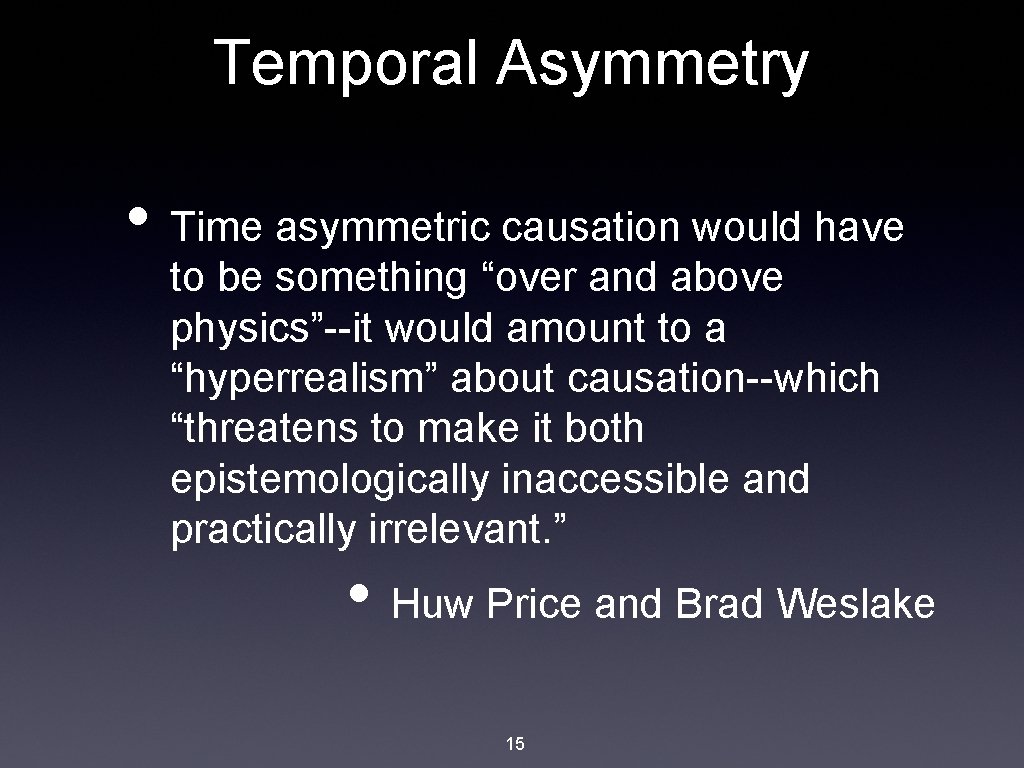 Temporal Asymmetry

• Time asymmetric causation would have to be something “over and above physics”--it would amount to a “hyperrealism” about causation--which “threatens to make it both epistemologically inaccessible and practically irrelevant.”

• Huw Price and Brad Weslake

15